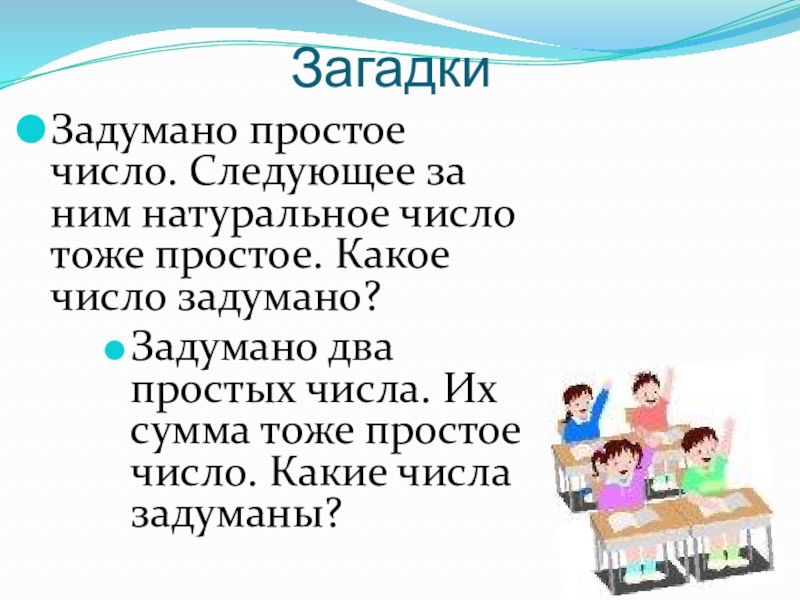 Загадки

Задумано простое число. Следующее за ним натуральное число тоже простое. Какое число задумано?

Задумано два простых числа. Их сумма тоже простое число. Какие числа задуманы?